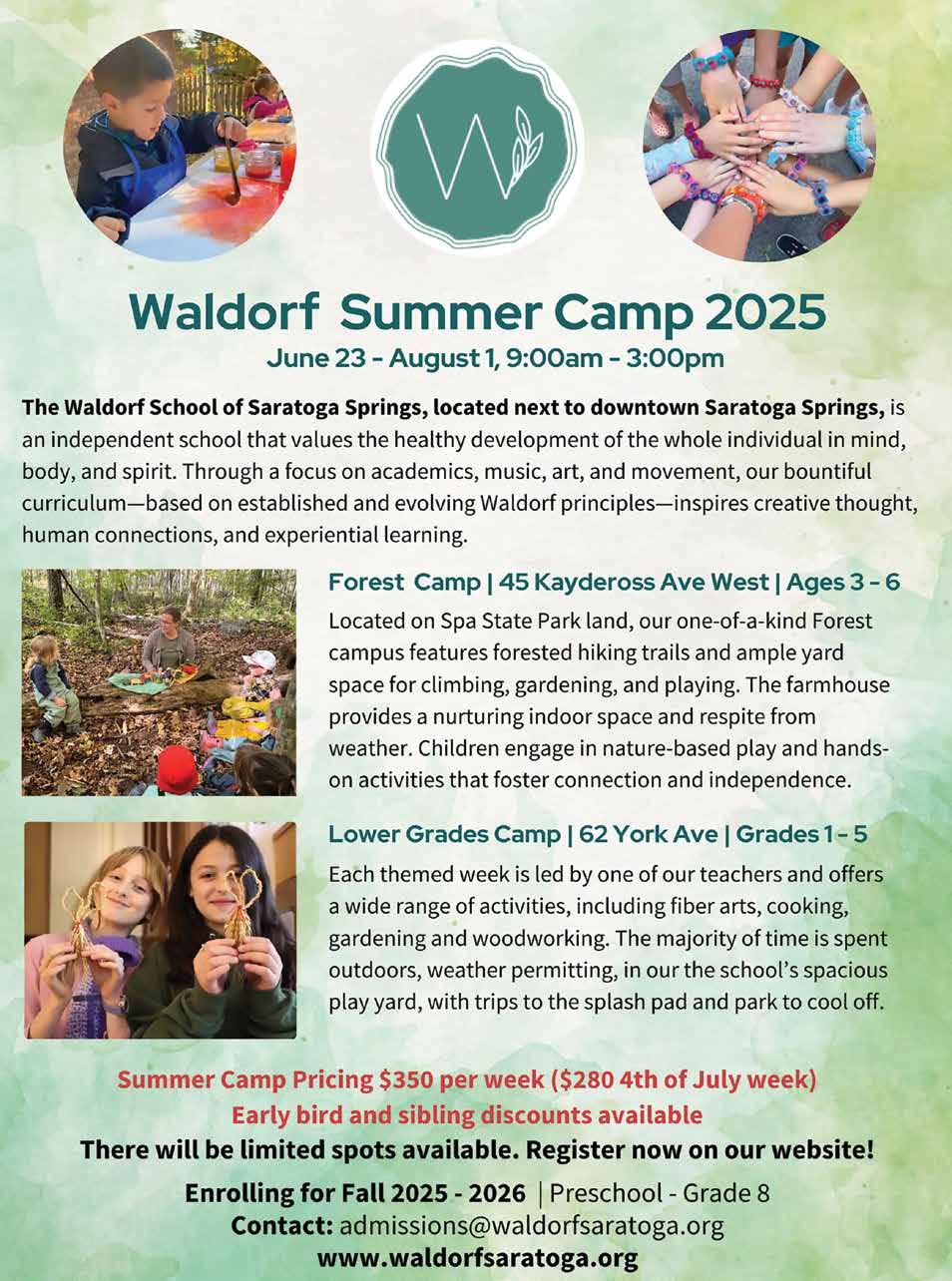 W

Waldorf Summer Camp 2025
June 23 - August 1, 9:00am - 3:00pm

The Waldorf School of Saratoga Springs, located next to downtown Saratoga Springs, is an independent school that values the healthy development of the whole individual in mind, body, and spirit. Through a focus on academics, music, art, and movement, our bountiful curriculum—based on established and evolving Waldorf principles—inspires creative thought, human connections, and experiential learning.

Forest Camp | 45 Kaydeross Ave West | Ages 3 - 6
Located on Spa State Park land, our one-of-a-kind Forest campus features forested hiking trails and ample yard space for climbing, gardening, and playing. The farmhouse provides a nurturing indoor space and respite from weather. Children engage in nature-based play and hands-on activities that foster connection and independence.

Lower Grades Camp | 62 York Ave | Grades 1 - 5
Each themed week is led by one of our teachers and offers a wide range of activities, including fiber arts, cooking, gardening and woodworking. The majority of time is spent outdoors, weather permitting, in our the school's spacious play yard, with trips to the splash pad and park to cool off.

Summer Camp Pricing $350 per week ($280 4th of July week)
Early bird and sibling discounts available
There will be limited spots available. Register now on our website!

Enrolling for Fall 2025 - 2026 | Preschool - Grade 8
Contact: admissions@waldorfsaratoga.org
www.waldorfsaratoga.org